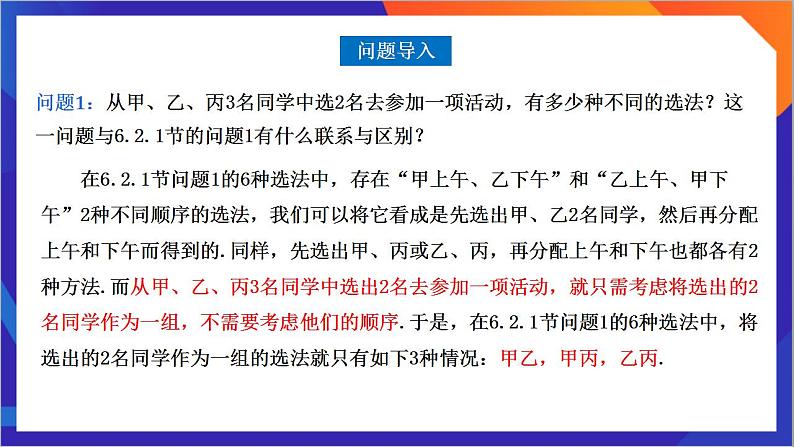 问题导入

问题1：从甲、乙、丙3名同学中选2名去参加一项活动，有多少种不同的选法？这一问题与6.2.1节的问题1有什么联系与区别？

在6.2.1节问题1的6种选法中，存在“甲上午、乙下午”和“乙上午、甲下午”2种不同顺序的选法，我们可以将它看成是先选出甲、乙2名同学，然后再分配上午和下午而得到的.同样，先选出甲、丙或乙、丙，再分配上午和下午也都各有2种方法.而从甲、乙、丙3名同学中选出2名去参加一项活动，就只需考虑将选出的2名同学作为一组，不需要考虑他们的顺序.于是，在6.2.1节问题1的6种选法中，将选出的2名同学作为一组的选法就只有如下3种情况：甲乙，甲丙，乙丙.